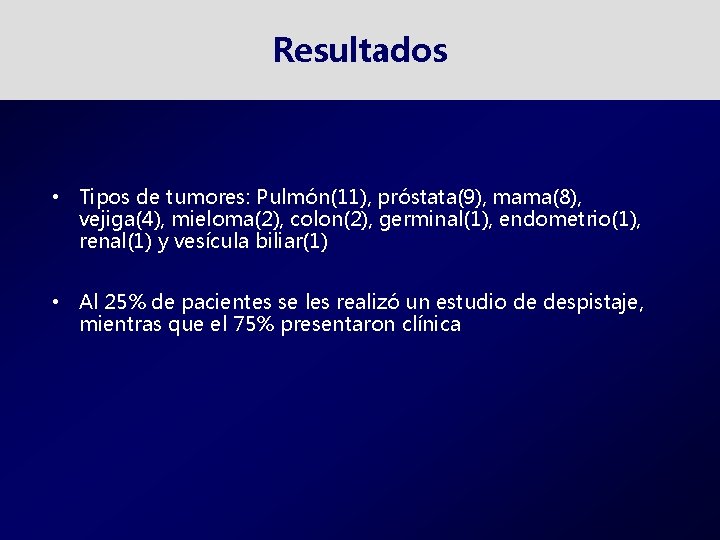 Resultados

• Tipos de tumores: Pulmón(11), próstata(9), mama(8), vejiga(4), mieloma(2), colon(2), germinal(1), endometrio(1), renal(1) y vesícula biliar(1)

• Al 25% de pacientes se les realizó un estudio de despistaje, mientras que el 75% presentaron clínica